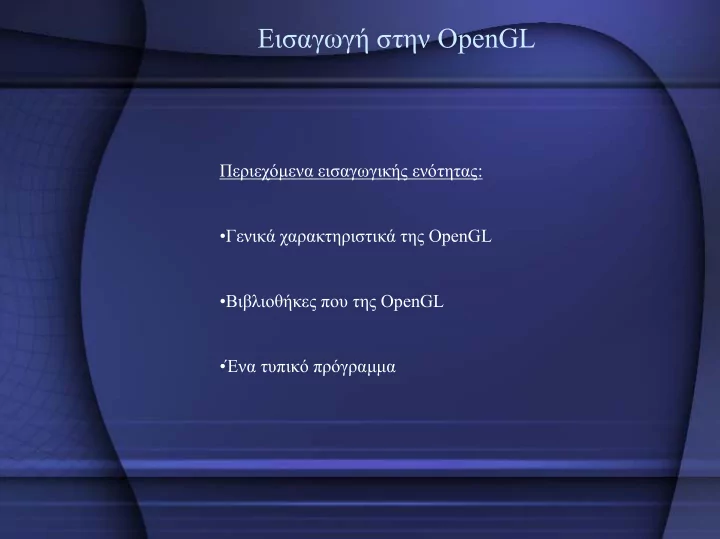 Εισαγωγή στην OpenGL

Περιεχόμενα εισαγωγικής ενότητας:

•Γενικά χαρακτηριστικά της OpenGL

•Βιβλιοθήκες που της OpenGL

•Ένα τυπικό πρόγραμμα